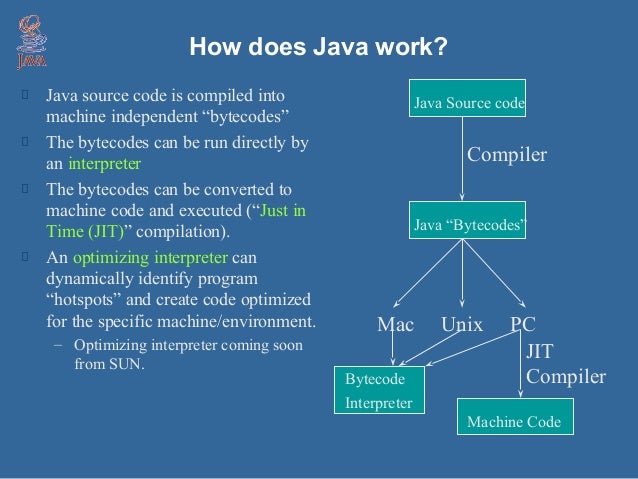 JAVA

How does Java work?

Java source code is compiled into machine independent “bytecodes”

The bytecodes can be run directly by an interpreter

The bytecodes can be converted to machine code and executed (“Just in Time (JIT)” compilation).

An optimizing interpreter can dynamically identify program “hotspots” and create code optimized for the specific machine/environment.

– Optimizing interpreter coming soon from SUN.

Java Source code

Compiler

Java “Bytecodes”

Mac Unix PC

JIT Compiler

Bytecode Interpreter

Machine Code